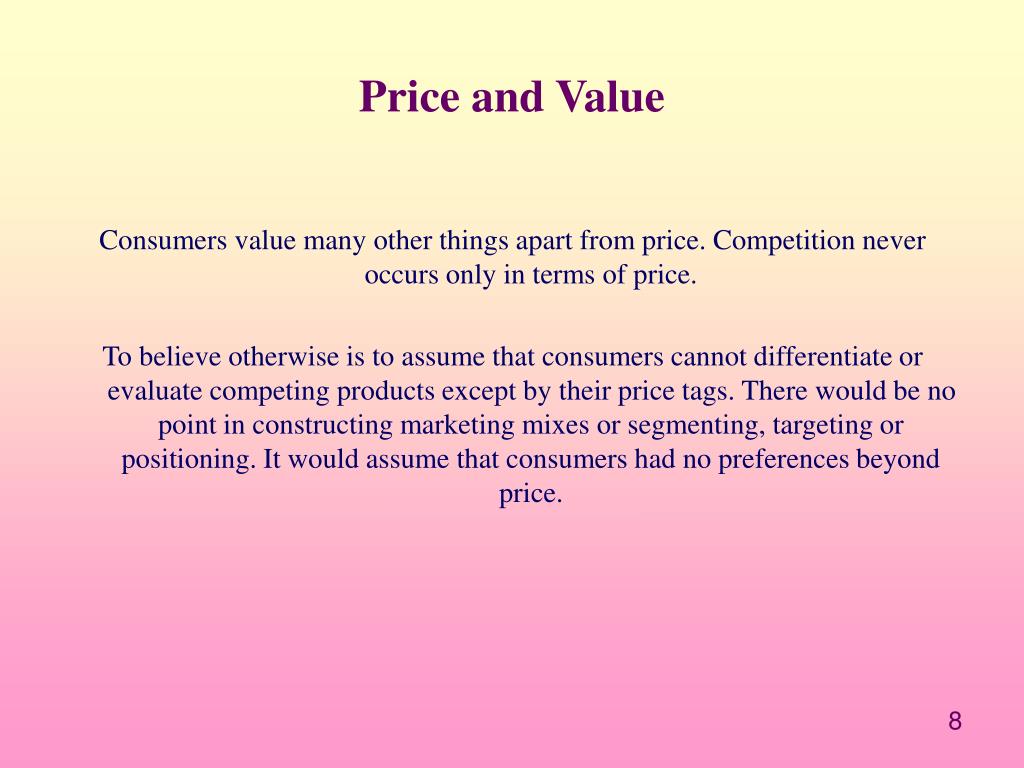 Price and Value

Consumers value many other things apart from price. Competition never occurs only in terms of price.

To believe otherwise is to assume that consumers cannot differentiate or evaluate competing products except by their price tags. There would be no point in constructing marketing mixes or segmenting, targeting or positioning. It would assume that consumers had no preferences beyond price.

8